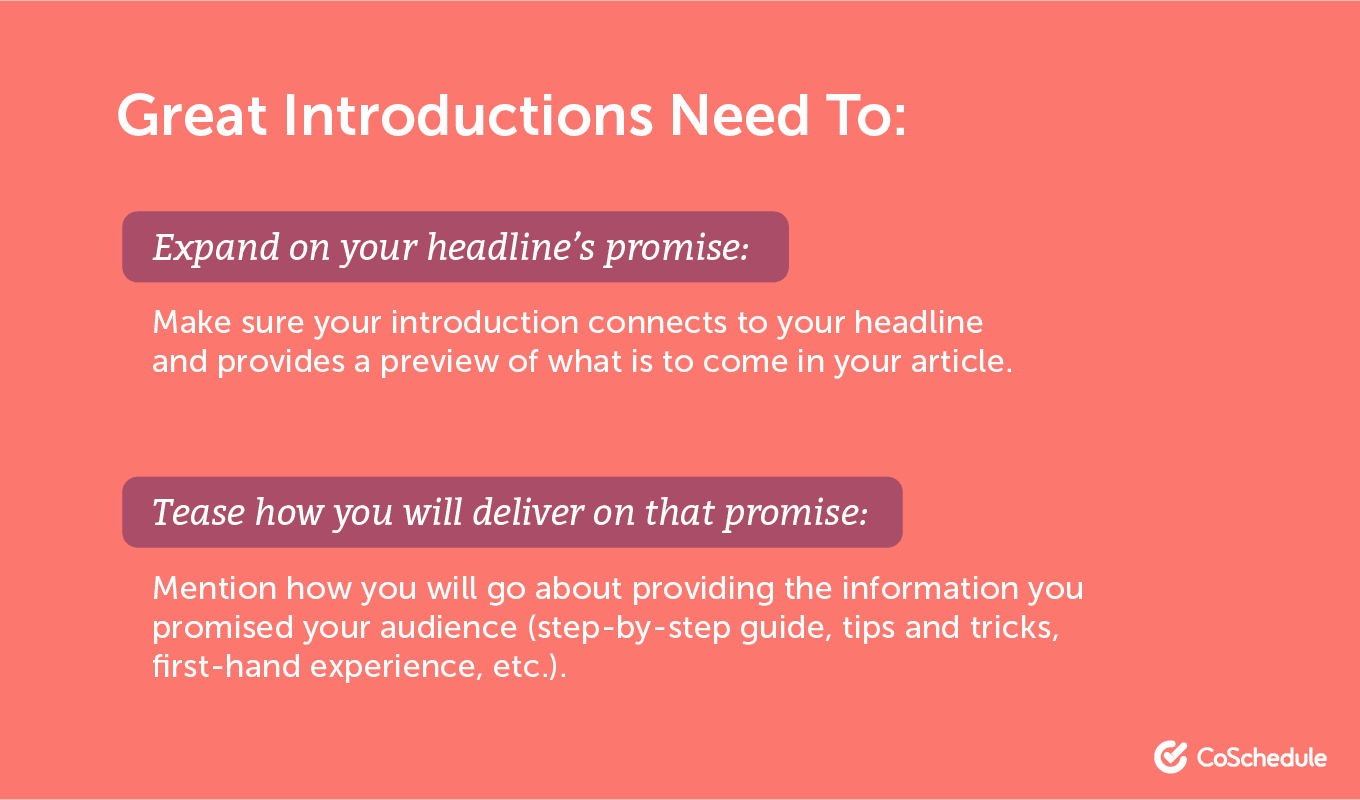 Great Introductions Need To:

Expand on your headline's promise:

Make sure your introduction connects to your headline and provides a preview of what is to come in your article.

Tease how you will deliver on that promise:

Mention how you will go about providing the information you promised your audience (step-by-step guide, tips and tricks, first-hand experience, etc.).

CoSchedule